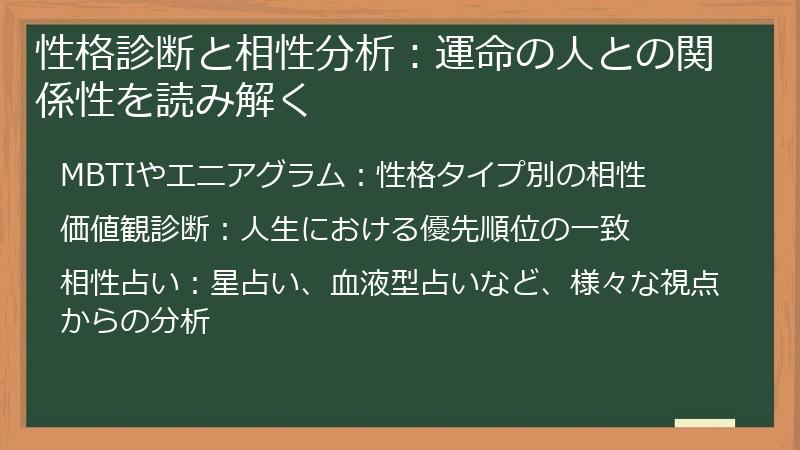 性格診断と相性分析：運命の人との関係性を読み解く

MBTIやエニアグラム：性格タイプ別の相性

価値観診断：人生における優先順位の一致

相性占い：星占い、血液型占いなど、様々な視点からの分析